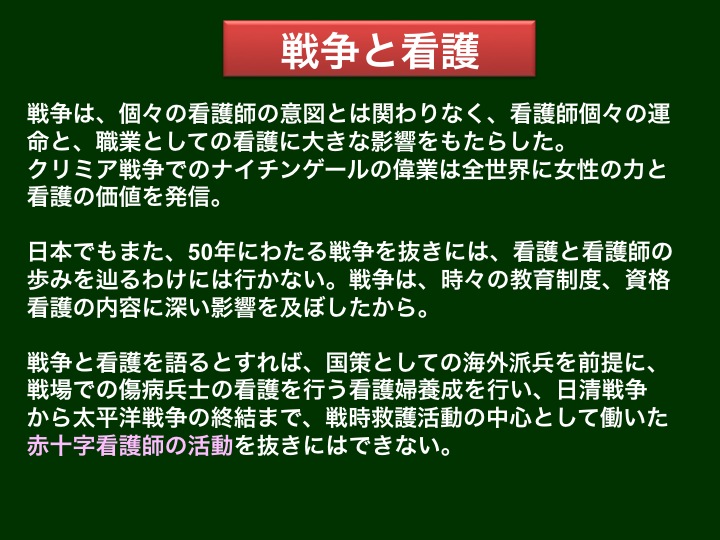 戦争と看護

戦争は、個々の看護師の意図とは関わりなく、看護師個々の運命と、職業としての看護に大きな影響をもたらした。
クリミア戦争でのナイチンゲールの偉業は全世界に女性の力と看護の価値を発信。

日本でもまた、50年にわたる戦争を抜きには、看護と看護師の歩みを辿るわけには行かない。戦争は、時々の教育制度、資格看護の内容に深い影響を及ぼしたから。

戦争と看護を語るとすれば、国策としての海外派兵を前提に、戦場での傷病兵士の看護を行う看護婦養成を行い、日清戦争から太平洋戦争の終結まで、戦時救護活動の中心として働いた赤十字看護師の活動を抜きにはできない。